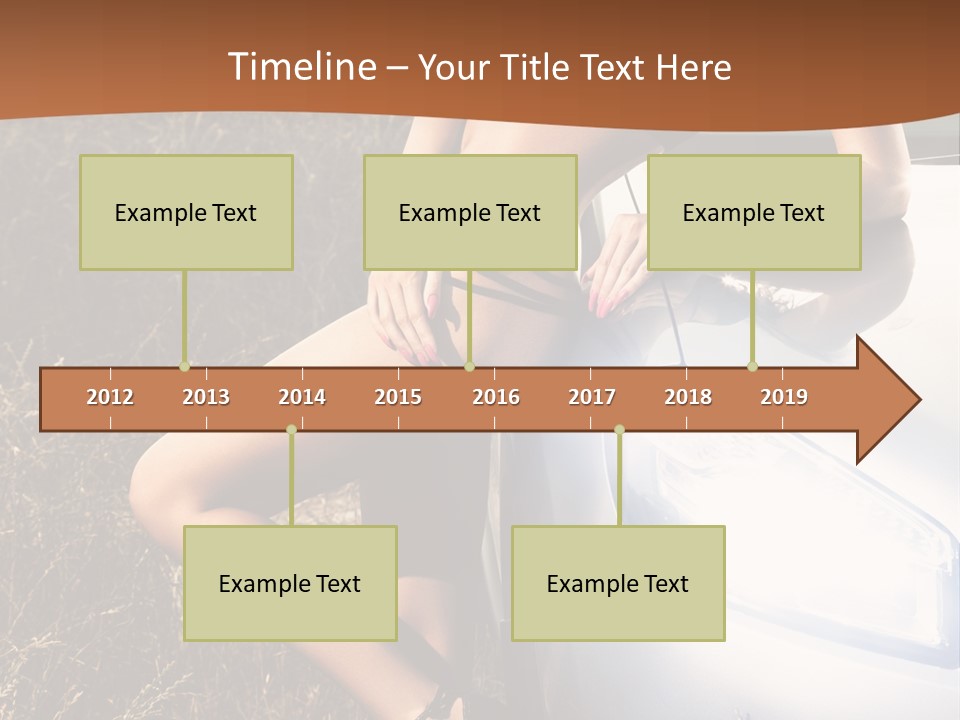 Timeline – Your Title Text Here

Example Text

Example Text

Example Text

2012 2013 2014 2015 2016 2017 2018 2019

Example Text

Example Text